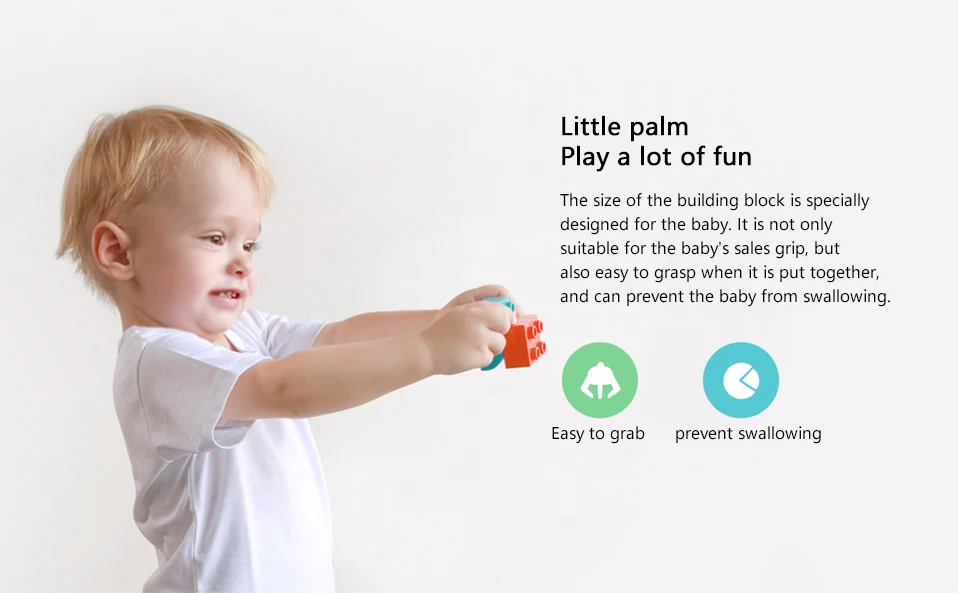 Little palm
Play a lot of fun

The size of the building block is specially designed for the baby. It is not only suitable for the baby's sales grip, but also easy to grasp when it is put together, and can prevent the baby from swallowing.

Easy to grab

prevent swallowing